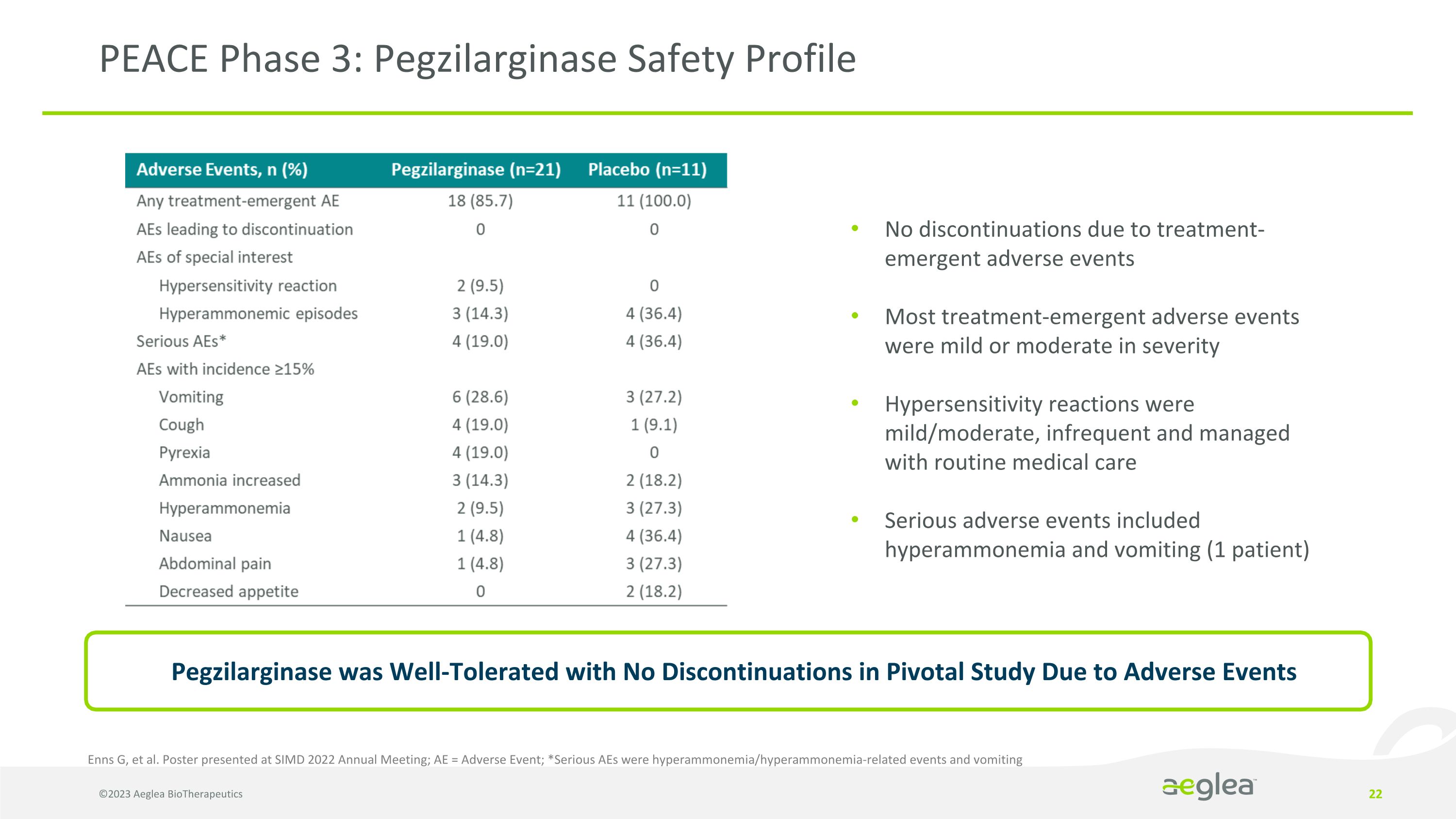 PEACE Phase 3: Pegzilarginase Safety Profile

| Adverse Events, n (%) | Pegzilarginase (n=21) | Placebo (n=11) |
|---|---|---|
| Any treatment-emergent AE | 18 (85.7) | 11 (100.0) |
| AEs leading to discontinuation | 0 | 0 |
| AEs of special interest | | |
| Hypersensitivity reaction | 2 (9.5) | 0 |
| Hyperammonemic episodes | 3 (14.3) | 4 (36.4) |
| Serious AEs* | 4 (19.0) | 4 (36.4) |
| AEs with incidence ≥15% | | |
| Vomiting | 6 (28.6) | 3 (27.2) |
| Cough | 4 (19.0) | 1 (9.1) |
| Pyrexia | 4 (19.0) | 0 |
| Ammonia increased | 3 (14.3) | 2 (18.2) |
| Hyperammonemia | 2 (9.5) | 3 (27.3) |
| Nausea | 1 (4.8) | 4 (36.4) |
| Abdominal pain | 1 (4.8) | 3 (27.3) |
| Decreased appetite | 0 | 2 (18.2) |

• No discontinuations due to treatment-emergent adverse events

• Most treatment-emergent adverse events were mild or moderate in severity

• Hypersensitivity reactions were mild/moderate, infrequent and managed with routine medical care

• Serious adverse events included hyperammonemia and vomiting (1 patient)

Pegzilarginase was Well-Tolerated with No Discontinuations in Pivotal Study Due to Adverse Events

Enns G, et al. Poster presented at SIMD 2022 Annual Meeting; AE = Adverse Event; *Serious AEs were hyperammonemia/hyperammonemia-related events and vomiting

©2023 Aeglea BioTherapeutics

aeglea

22